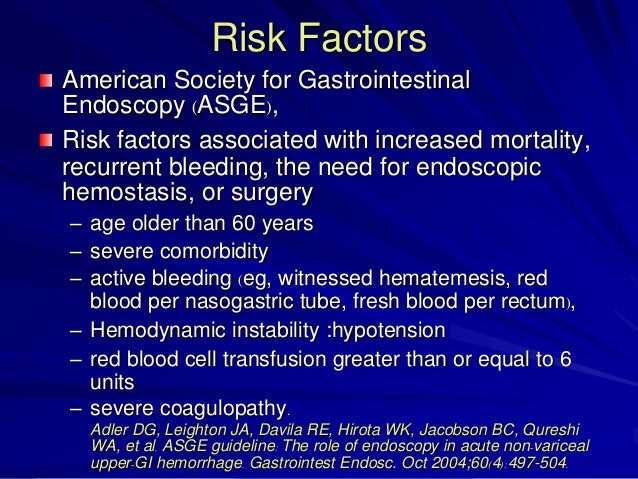 Risk Factors

American Society for Gastrointestinal Endoscopy (ASGE),

Risk factors associated with increased mortality, recurrent bleeding, the need for endoscopic hemostasis, or surgery

– age older than 60 years
– severe comorbidity
– active bleeding (eg, witnessed hematemesis, red blood per nasogastric tube, fresh blood per rectum),
– Hemodynamic instability :hypotension
– red blood cell transfusion greater than or equal to 6 units
– severe coagulopathy.

Adler DG, Leighton JA, Davila RE, Hirota WK, Jacobson BC, Qureshi WA, et al. ASGE guideline: The role of endoscopy in acute non-variceal upper-GI hemorrhage. Gastrointest Endosc. Oct 2004;60(4):497-504.